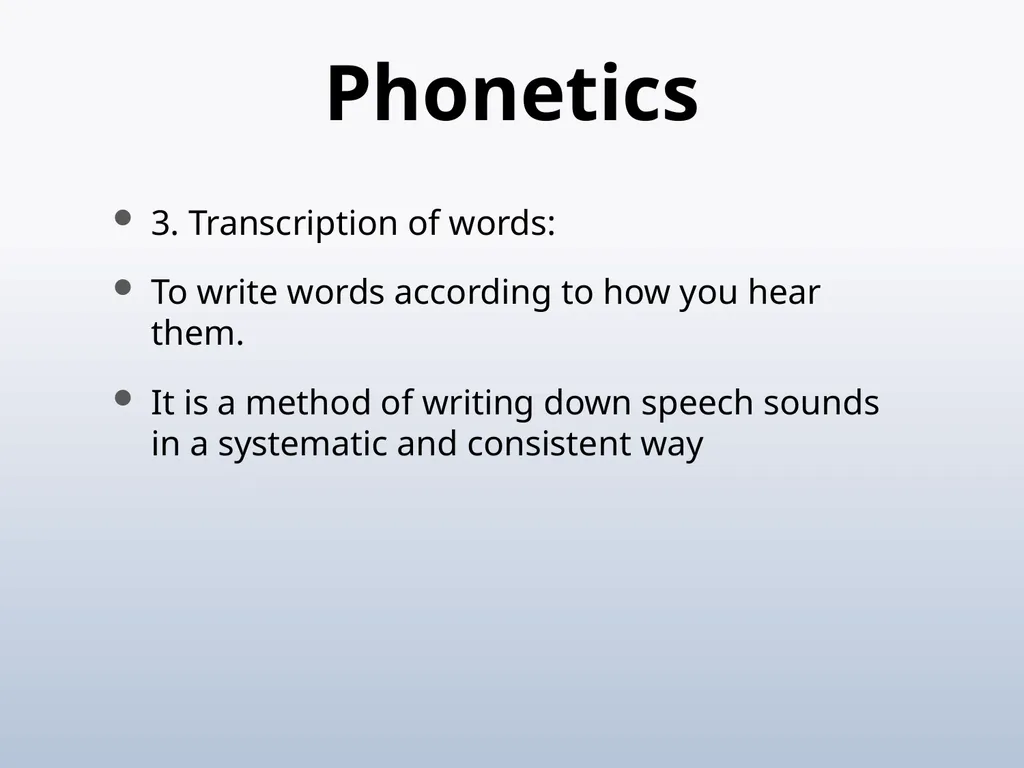 Phonetics

• 3. Transcription of words:

• To write words according to how you hear them.

• It is a method of writing down speech sounds in a systematic and consistent way